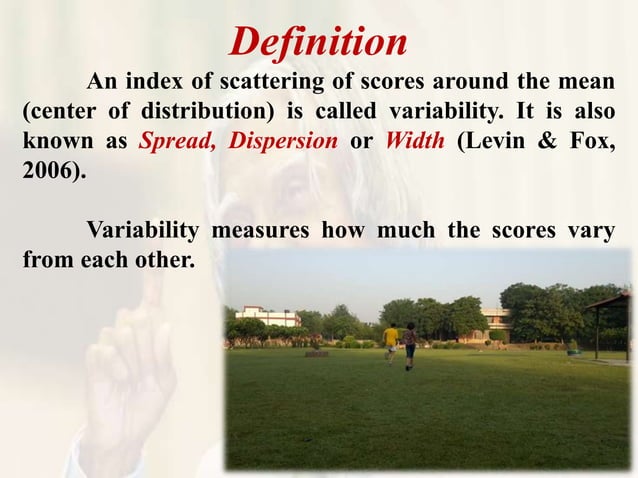 Definition

An index of scattering of scores around the mean (center of distribution) is called variability. It is also known as Spread, Dispersion or Width (Levin & Fox, 2006).

Variability measures how much the scores vary from each other.